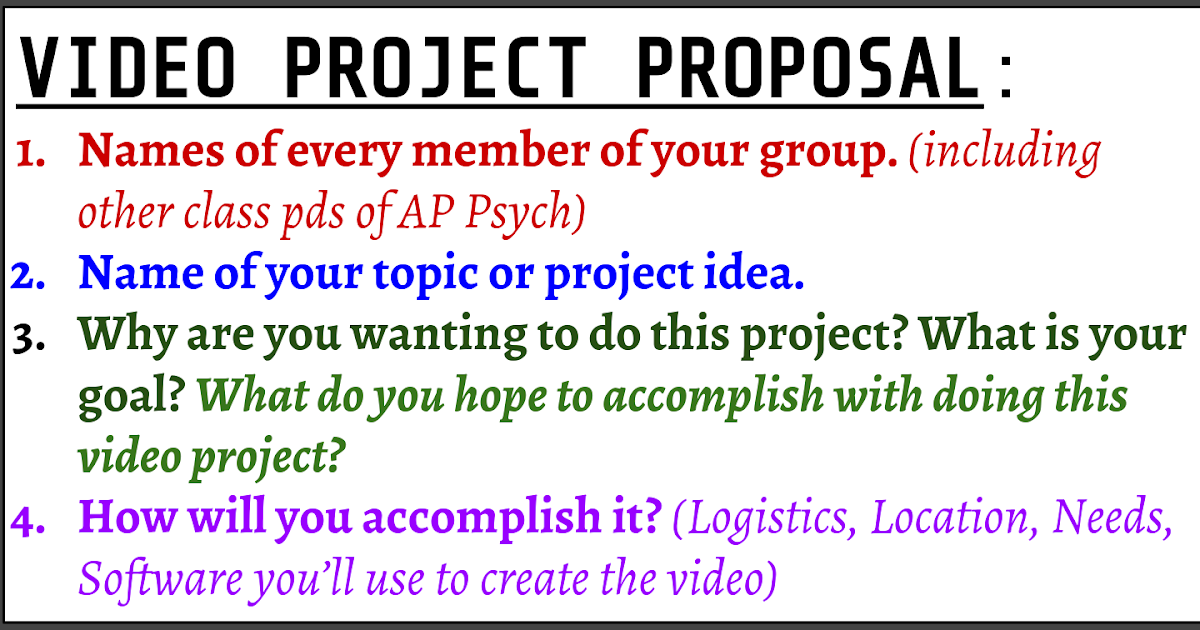 VIDEO PROJECT PROPOSAL:

1. Names of every member of your group. (including other class pds of AP Psych)
2. Name of your topic or project idea.
3. Why are you wanting to do this project? What is your goal? What do you hope to accomplish with doing this video project?
4. How will you accomplish it? (Logistics, Location, Needs, Software you'll use to create the video)